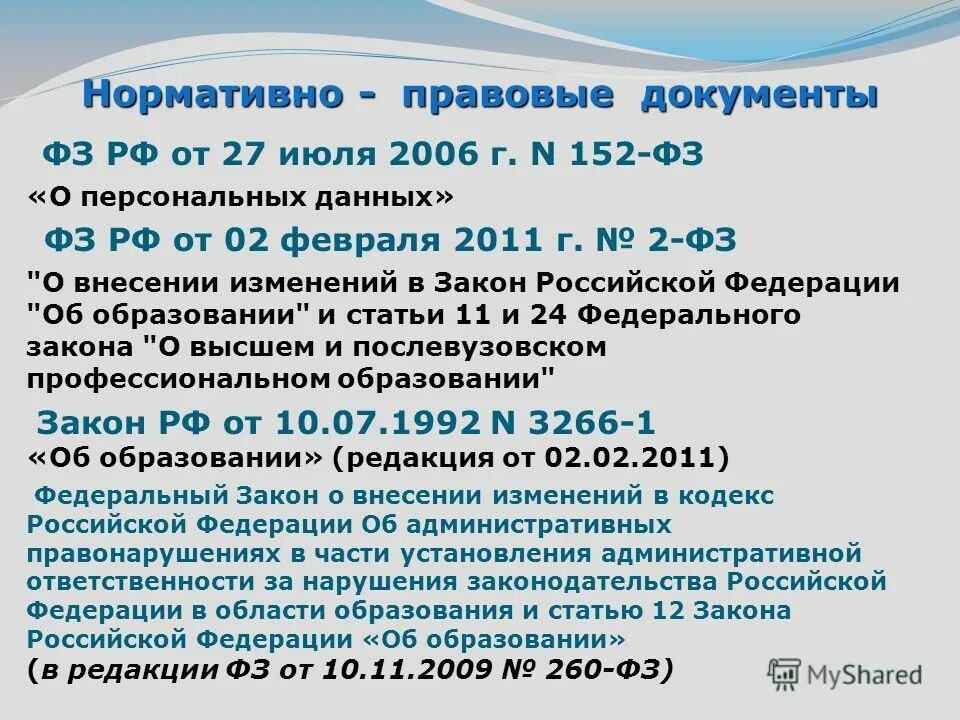 Нормативно - правовые документы

ФЗ РФ от 27 июля 2006 г. N 152-ФЗ

«О персональных данных»

ФЗ РФ от 02 февраля 2011 г. № 2-ФЗ

"О внесении изменений в Закон Российской Федерации "Об образовании" и статьи 11 и 24 Федерального закона "О высшем и послевузовском профессиональном образовании"

Закон РФ от 10.07.1992 N 3266-1

«Об образовании» (редакция от 02.02.2011)

Федеральный Закон о внесении изменений в кодекс Российской Федерации Об административных правонарушениях в части установления административной ответственности за нарушения законодательства Российской Федерации в области образования и статью 12 Закона Российской Федерации «Об образовании»

(в редакции ФЗ от 10.11.2009 № 260-ФЗ)

MyShared